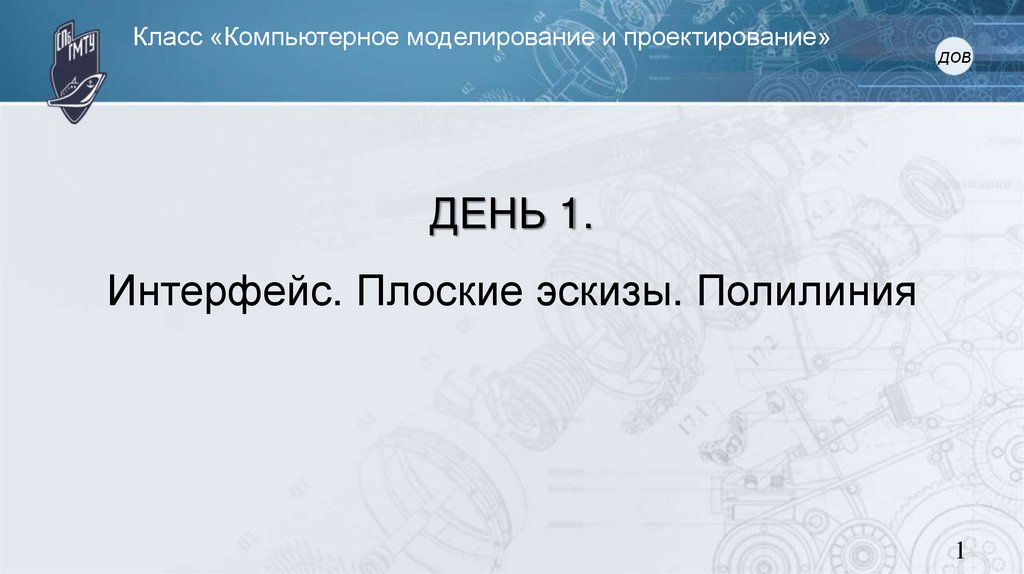 СПб ГМТУ

Класс «Компьютерное моделирование и проектирование»

ДОВ

ДЕНЬ 1.

Интерфейс. Плоские эскизы. Полилиния

1